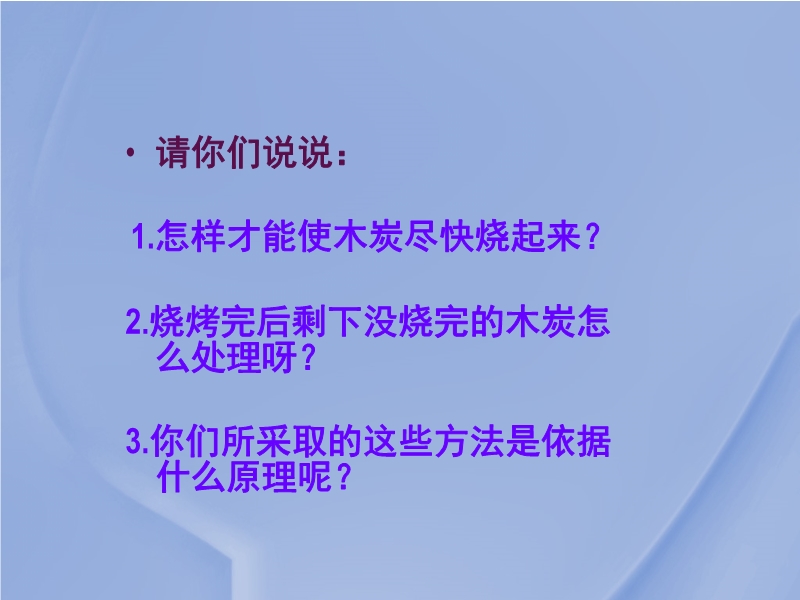 • 请你们说说：

1.怎样才能使木炭尽快烧起来？

2.烧烤完后剩下没烧完的木炭怎么处理呀？

3.你们所采取的这些方法是依据什么原理呢？